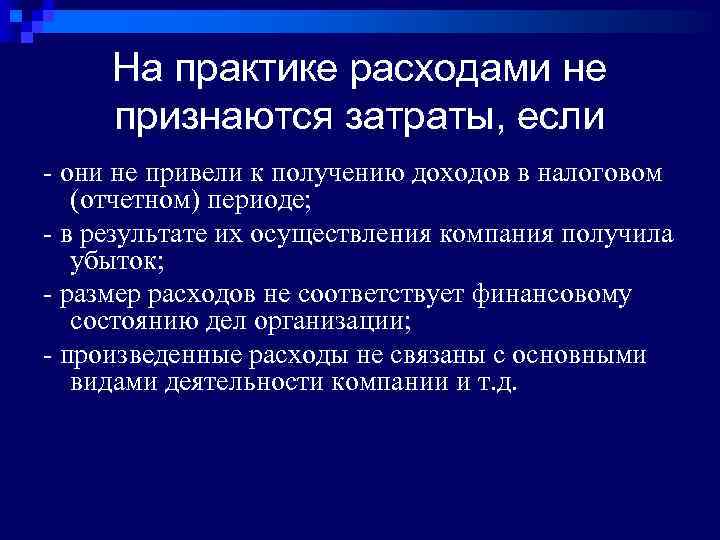 На практике расходами не признаются затраты, если

- они не привели к получению доходов в налоговом (отчетном) периоде;

- в результате их осуществления компания получила убыток;

- размер расходов не соответствует финансовому состоянию дел организации;

- произведенные расходы не связаны с основными видами деятельности компании и т.д.